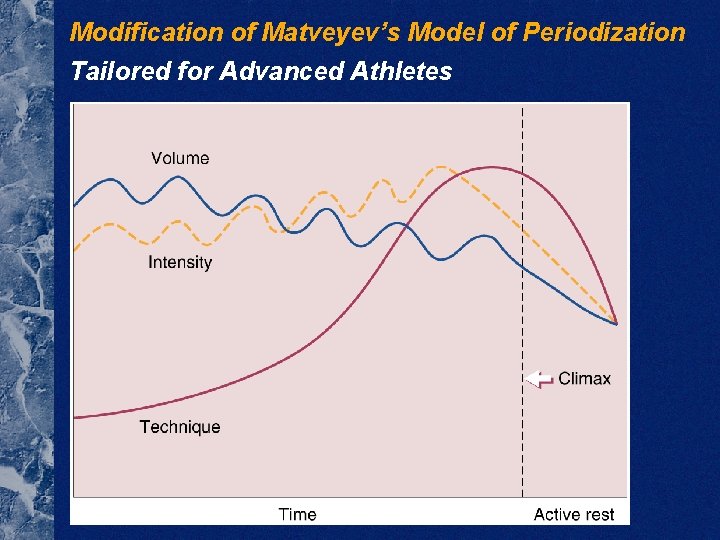 Modification of Matveyev's Model of Periodization
Tailored for Advanced Athletes

Volume
Intensity
Technique
Climax
Time
Active rest